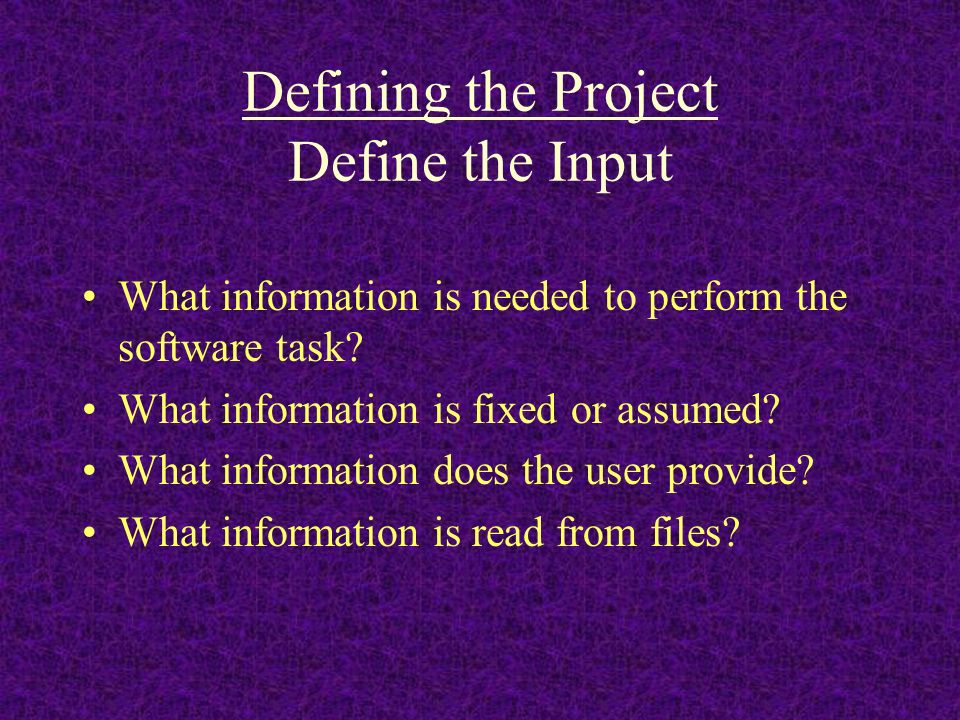 Defining the Project
Define the Input

• What information is needed to perform the software task?
• What information is fixed or assumed?
• What information does the user provide?
• What information is read from files?